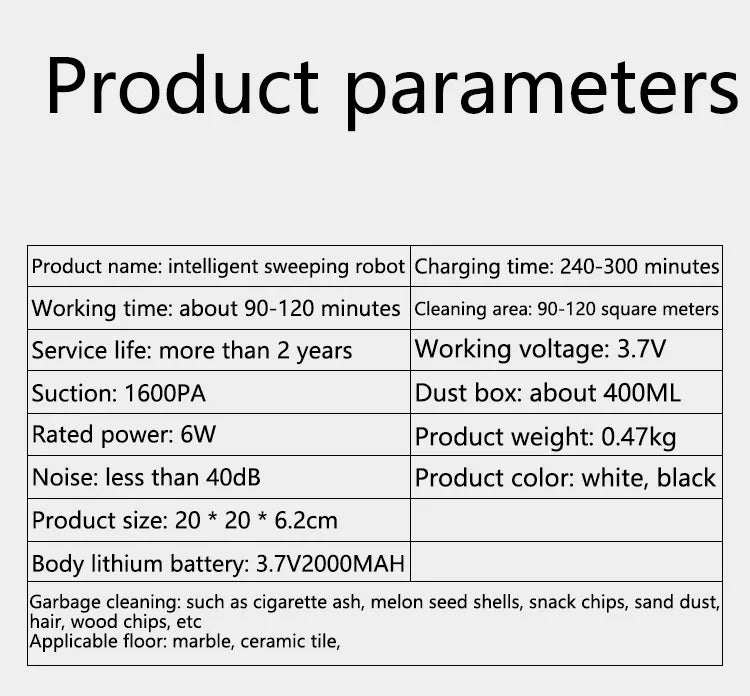 Product parameters

| Product name: intelligent sweeping robot | Charging time: 240-300 minutes |
|---|---|
| Working time: about 90-120 minutes | Cleaning area: 90-120 square meters |
| Service life: more than 2 years | Working voltage: 3.7V |
| Suction: 1600PA | Dust box: about 400ML |
| Rated power: 6W | Product weight: 0.47kg |
| Noise: less than 40dB | Product color: white, black |
| Product size: 20 * 20 * 6.2cm | |
| Body lithium battery: 3.7V2000MAH | |

Garbage cleaning: such as cigarette ash, melon seed shells, snack chips, sand dust, hair, wood chips, etc
Applicable floor: marble, ceramic tile,